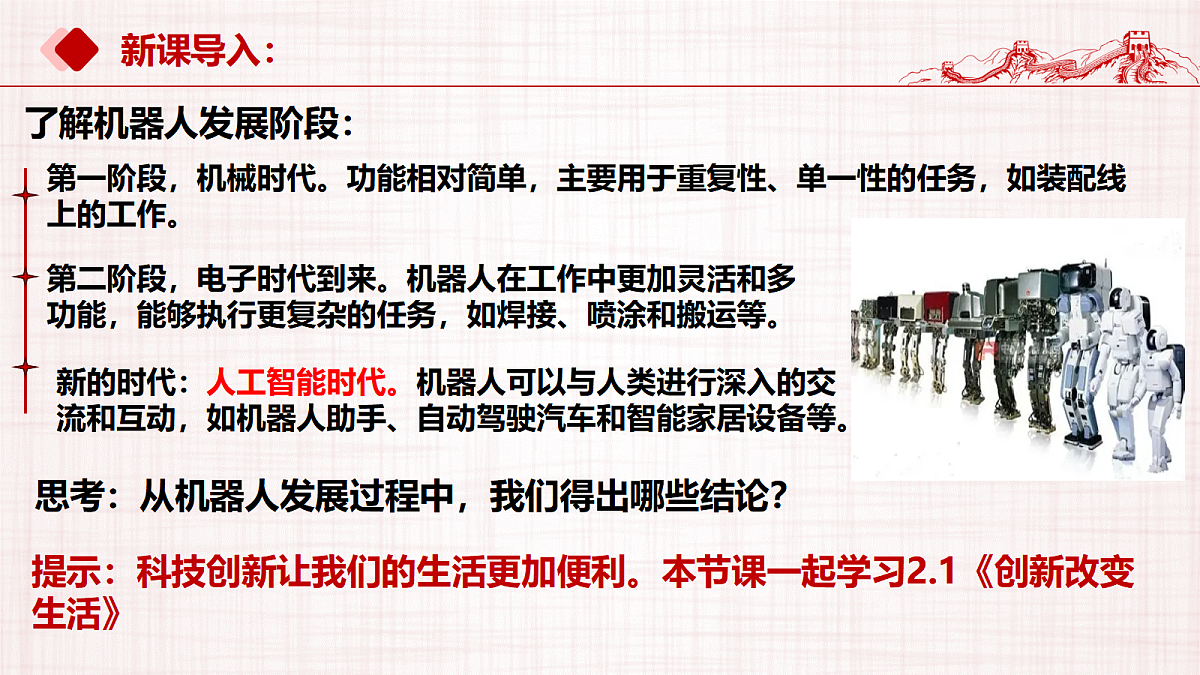 新课导入：

了解机器人发展阶段：

第一阶段，机械时代。功能相对简单，主要用于重复性、单一性的任务，如装配线上的工作。

第二阶段，电子时代到来。机器人在工作中更加灵活和多功能，能够执行更复杂的任务，如焊接、喷涂和搬运等。

新的时代：人工智能时代。机器人可以与人类进行深入的交流和互动，如机器人助手、自动驾驶汽车和智能家居设备等。

思考：从机器人发展过程中，我们得出哪些结论？

提示：科技创新让我们的生活更加便利。本节课一起学习2.1《创新改变生活》